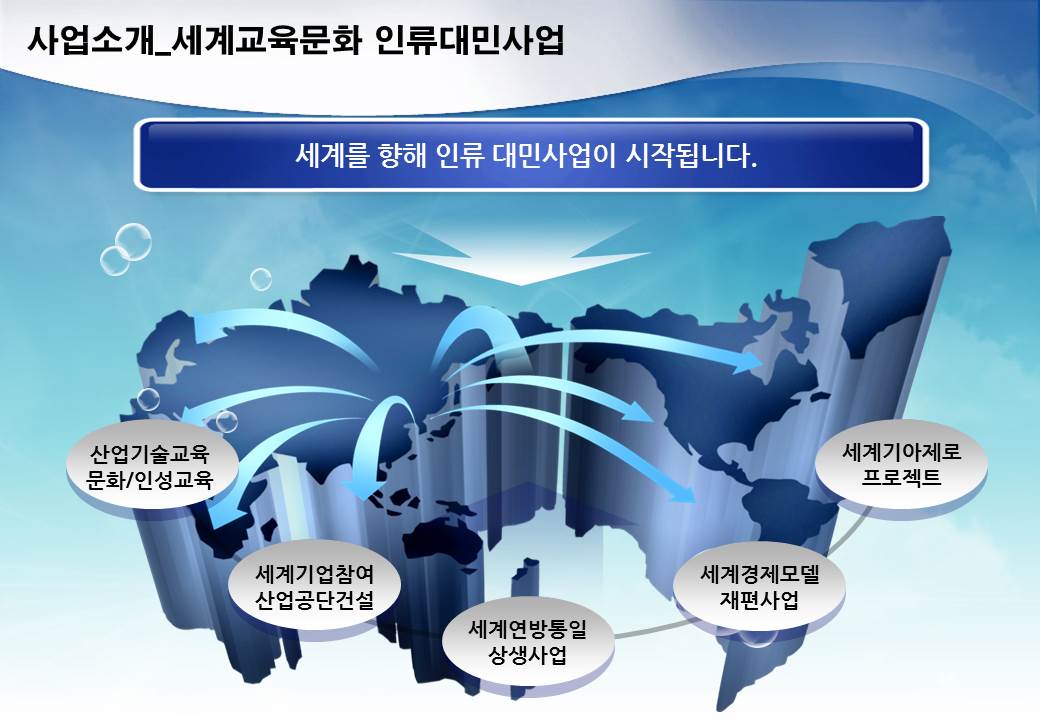 사업소개_세계교육문화 인류대민사업

세계를 향해 인류 대민사업이 시작됩니다.

산업기술교육
문화/인성교육

세계기업참여
산업공단건설

세계연방통일
상생사업

세계경제모델
재편사업

세계기아제로
프로젝트